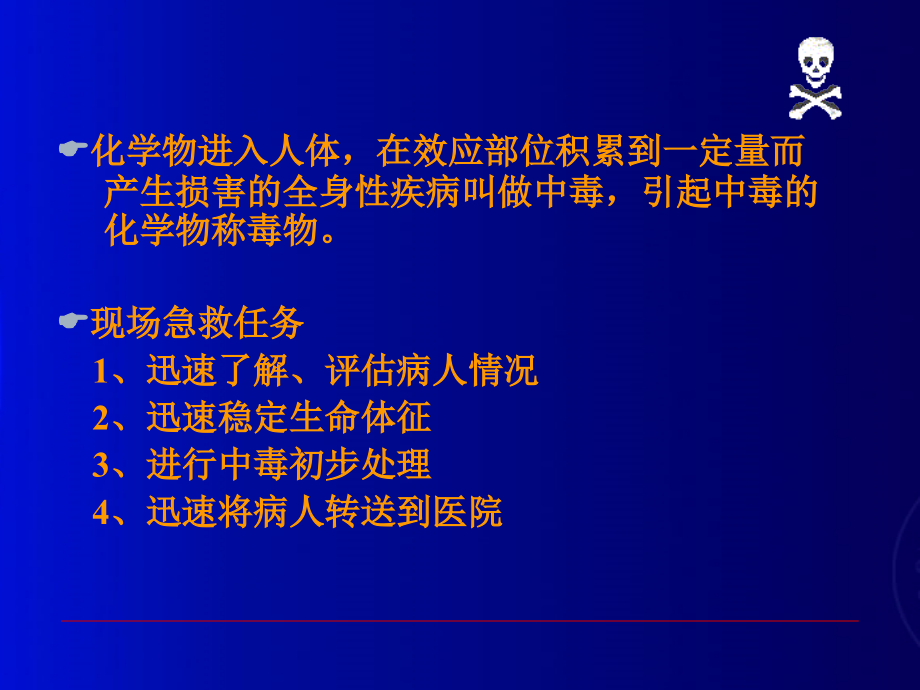 化学物进入人体，在效应部位积累到一定量而产生损害的全身性疾病叫做中毒，引起中毒的化学物称毒物。

现场急救任务

1、迅速了解、评估病人情况

2、迅速稳定生命体征

3、进行中毒初步处理

4、迅速将病人转送到医院